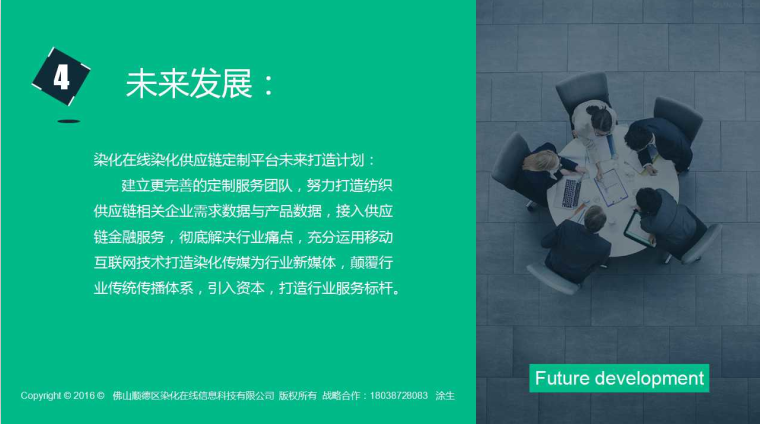 4

未来发展：

染化在线染化供应链定制平台未来打造计划：

建立更完善的定制服务团队，努力打造纺织供应链相关企业需求数据与产品数据，接入供应链金融服务，彻底解决行业痛点，充分运用移动互联网技术打造染化传媒为行业新媒体，颠覆行业传统传播体系，引入资本，打造行业服务标杆。

Future development

Copyright © 2016 © 佛山顺德区染化在线信息科技有限公司 版权所有 战略合作：18038728083 涂生